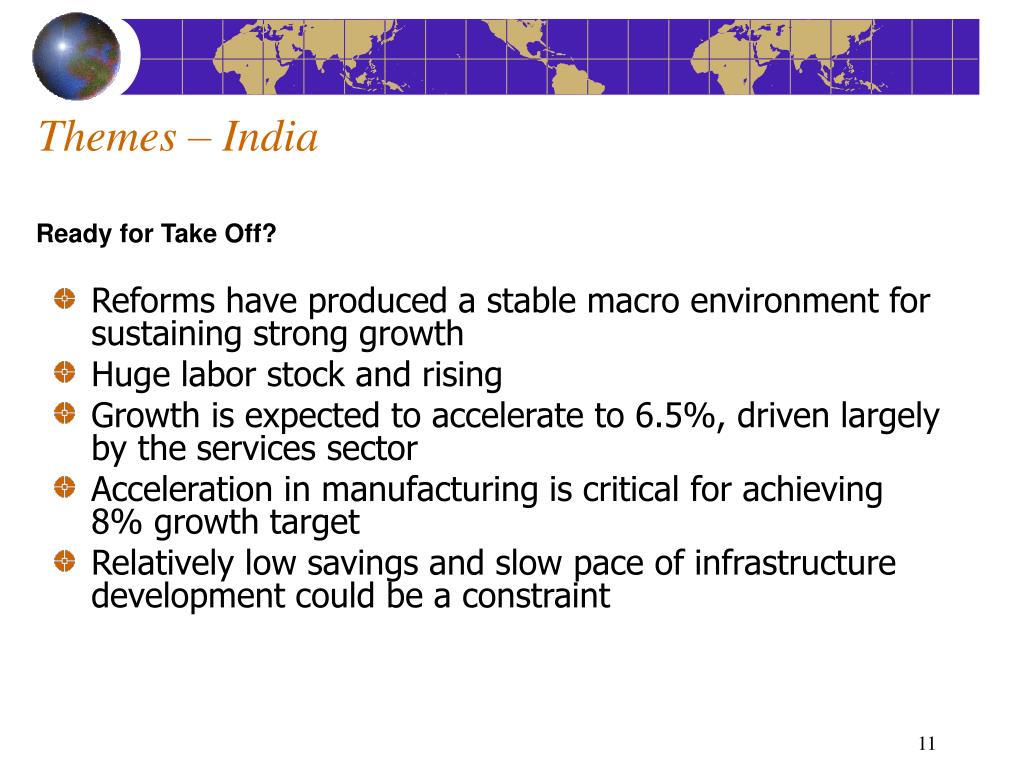 Themes – India

Ready for Take Off?

Reforms have produced a stable macro environment for sustaining strong growth

Huge labor stock and rising

Growth is expected to accelerate to 6.5%, driven largely by the services sector

Acceleration in manufacturing is critical for achieving 8% growth target

Relatively low savings and slow pace of infrastructure development could be a constraint

11